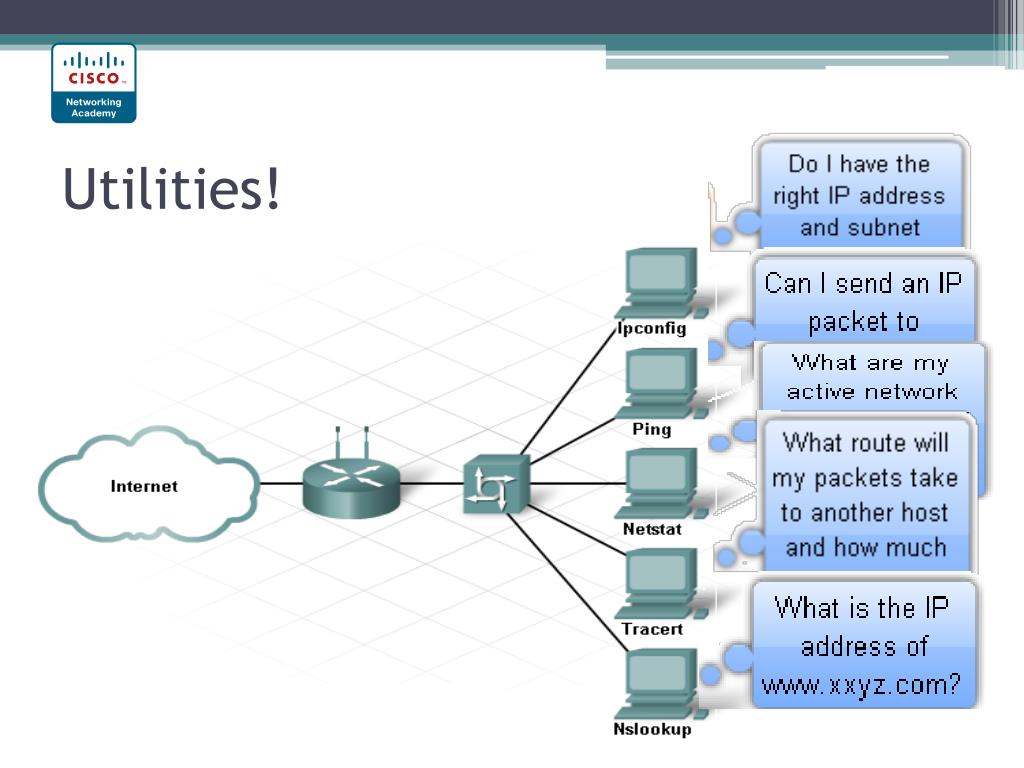 CISCO
Networking Academy

Utilities!

Internet

Ipconfig

Ping

Netstat

Tracert

Nslookup

Do I have the right IP address and subnet

Can I send an IP packet to

What are my active network

What route will my packets take to another host and how much

What is the IP address of www.xxyz.com?